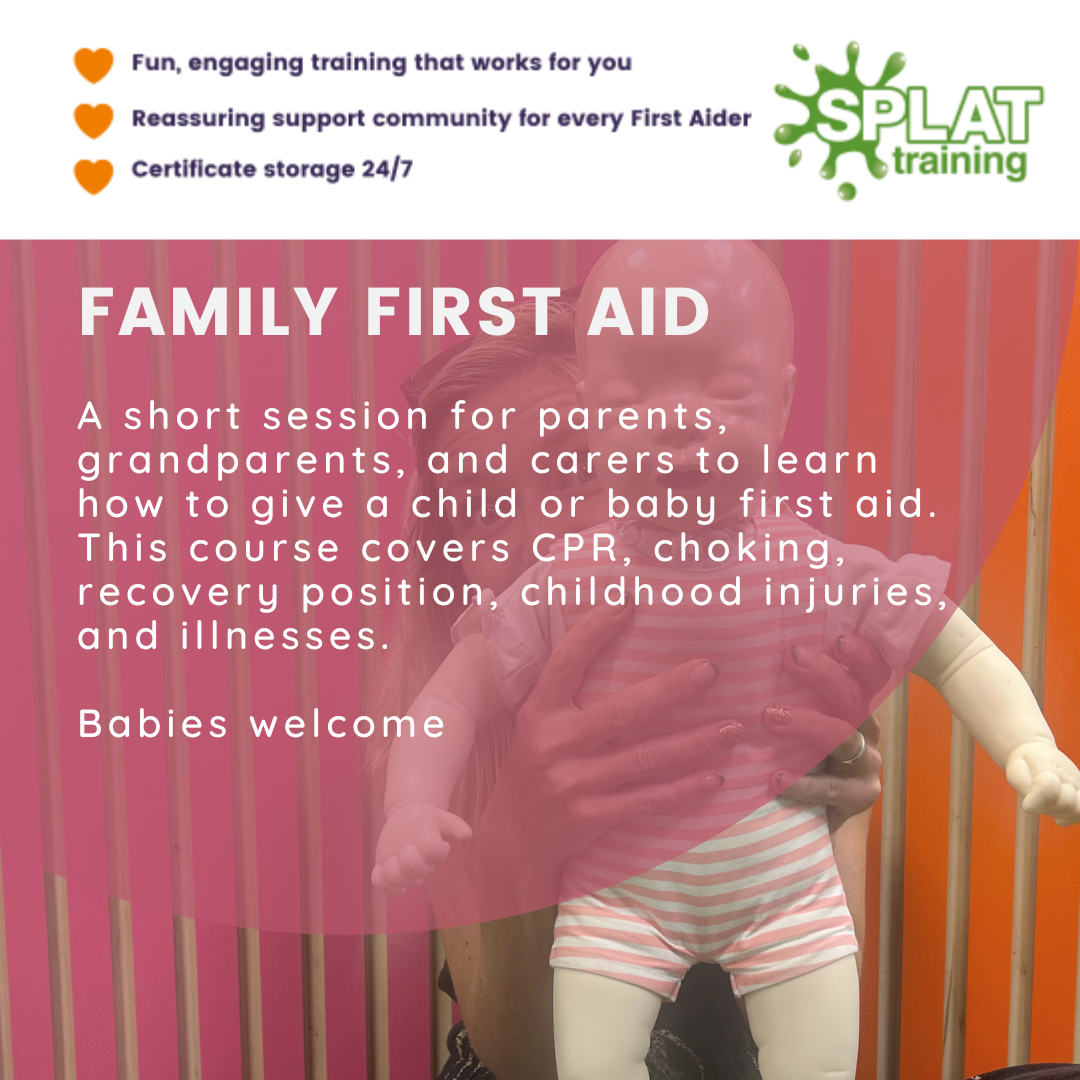 Fun, engaging training that works for you

Reassuring support community for every First Aider

Certificate storage 24/7

SPLAT training

FAMILY FIRST AID

A short session for parents, grandparents, and carers to learn how to give a child or baby first aid. This course covers CPR, choking, recovery position, childhood injuries, and illnesses.

Babies welcome